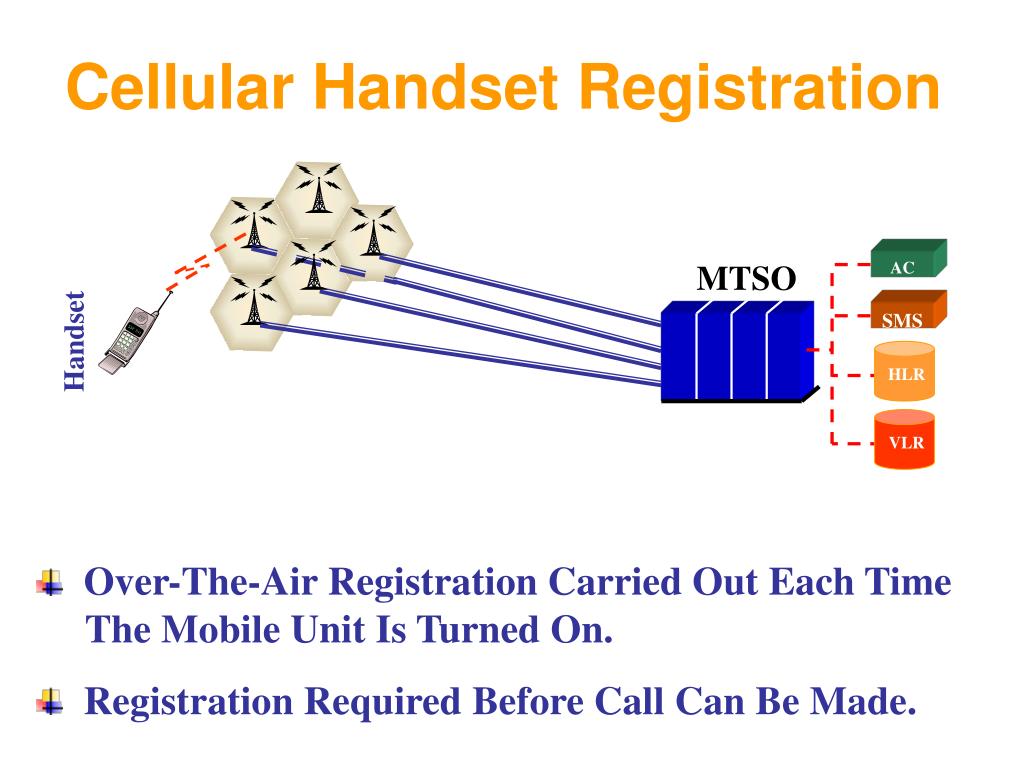 Cellular Handset Registration

Handset

MTSO

AC

SMS

HLR

VLR

Over-The-Air Registration Carried Out Each Time The Mobile Unit Is Turned On.

Registration Required Before Call Can Be Made.